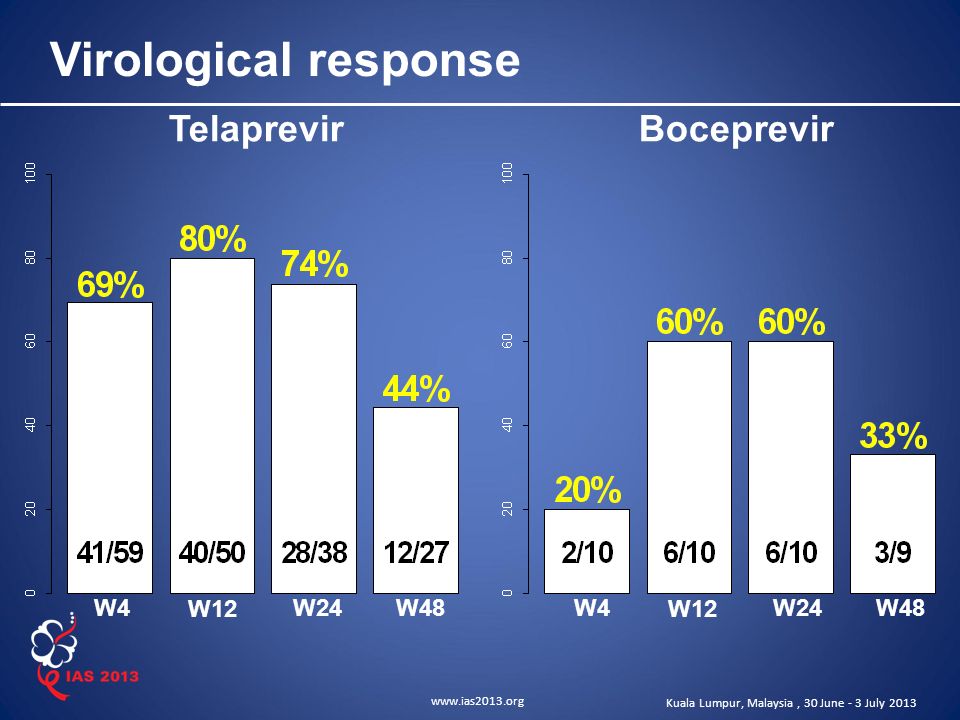 Virological response

Telaprevir

100
80
60
40
20
0

69%
80%
74%
44%

41/59
40/50
28/38
12/27

W4
W12
W24
W48

Boceprevir

100
80
60
40
20
0

20%
60%
60%
33%

2/10
6/10
6/10
3/9

W4
W12
W24
W48

IAS 2013

www.ias2013.org

Kuala Lumpur, Malaysia , 30 June - 3 July 2013